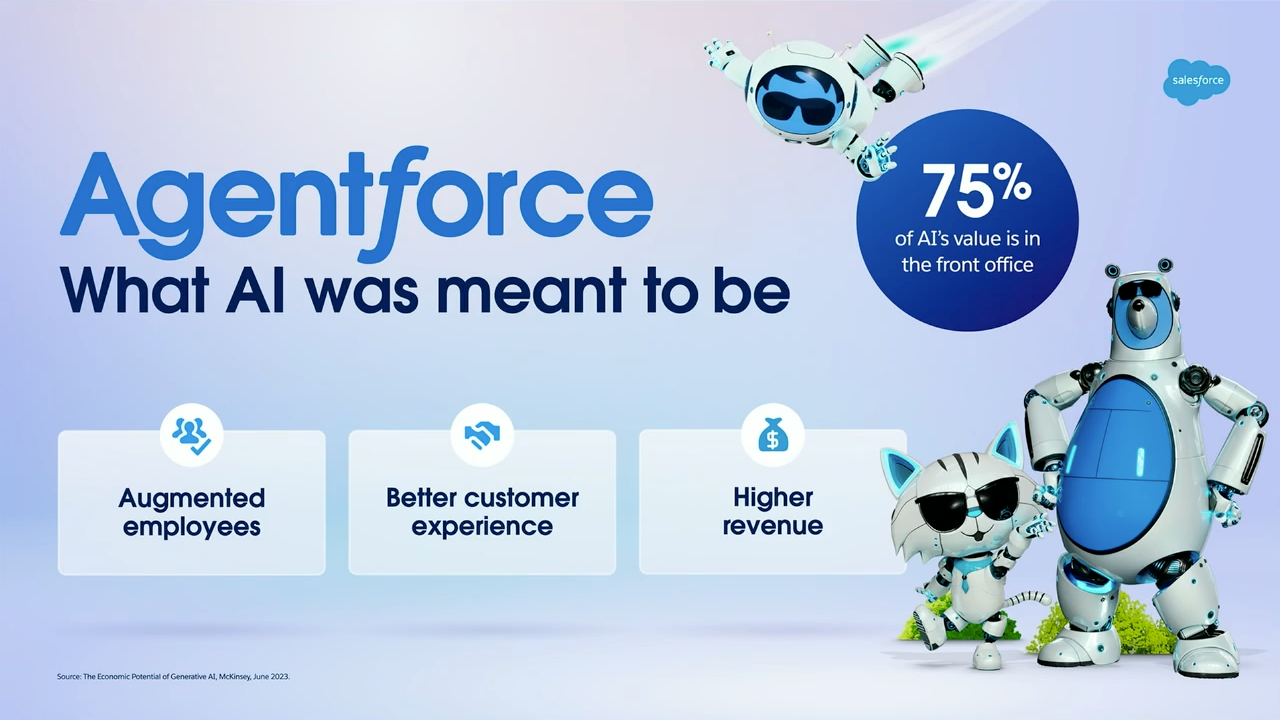 salesforce

Agentforce
What AI was meant to be

75%
of AI's value is in the front office

Augmented employees

Better customer experience

Higher revenue

Source: The Economic Potential of Generative AI, McKinsey, June 2023.